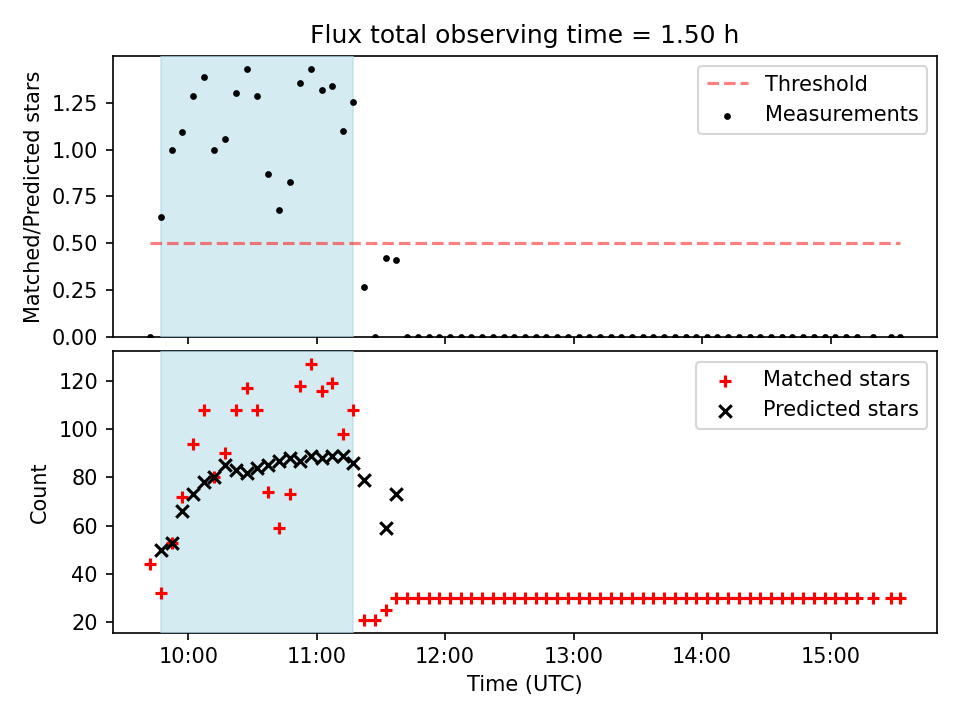 Flux total observing time = 1.50 h

Matched/Predicted stars

1.25
1.00
0.75
0.50
0.25
0.00

Threshold
Measurements

Count

120
100
80
60
40
20

Matched stars
Predicted stars

10:00
11:00
12:00
13:00
14:00
15:00

Time (UTC)